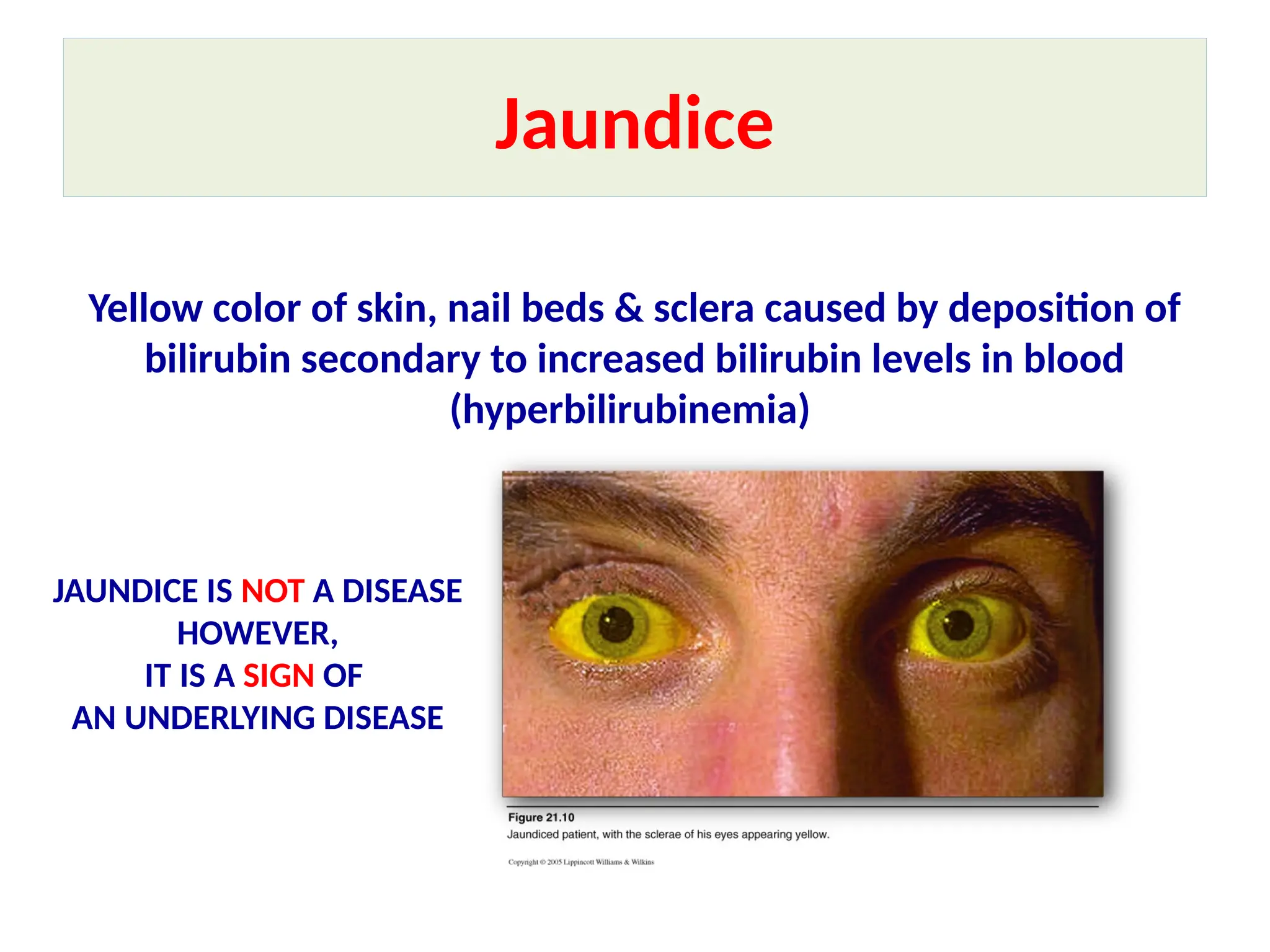 Jaundice

Yellow color of skin, nail beds & sclera caused by deposition of bilirubin secondary to increased bilirubin levels in blood (hyperbilirubinemia)

JAUNDICE IS NOT A DISEASE
HOWEVER,
IT IS A SIGN OF
AN UNDERLYING DISEASE

Figure 21.10
Jaundiced patient, with the sclerae of his eyes appearing yellow.

Copyright © 2005 Lippincott Williams & Wilkins